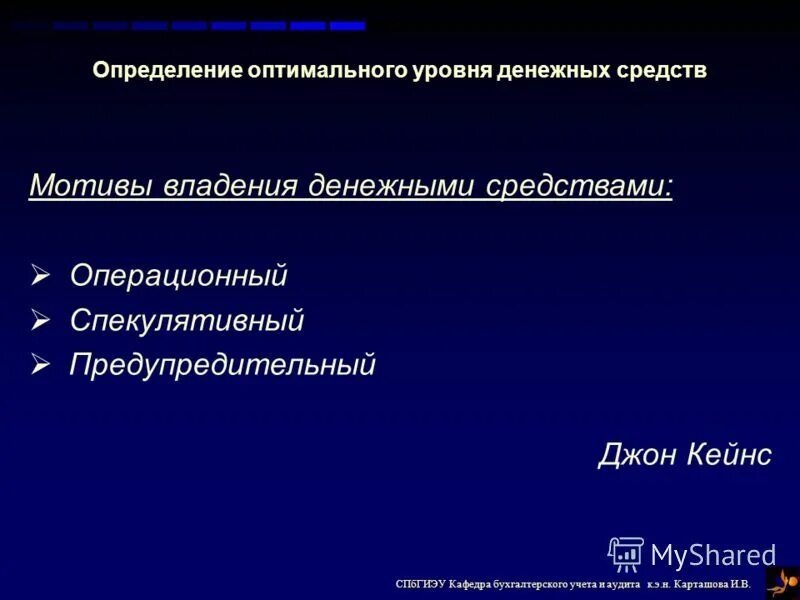 Определение оптимального уровня денежных средств

Мотивы владения денежными средствами:

➢ Операционный
➢ Спекулятивный
➢ Предупредительный

Джон Кейнс

MyShared

СПбГИЭУ Кафедра бухгалтерского учета и аудита к.э.н. Карташова И.В.